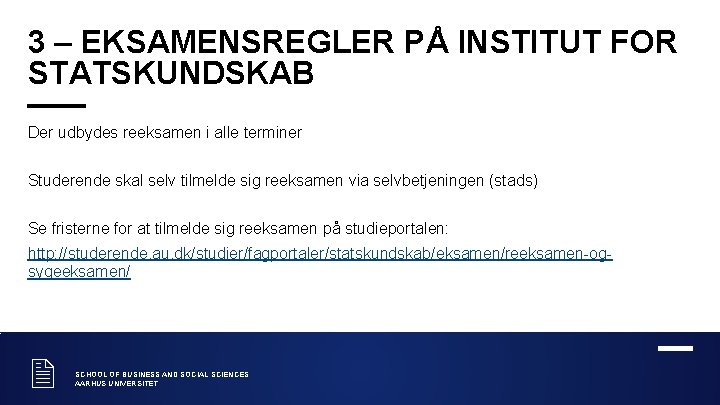 3 – EKSAMENSREGLER PÅ INSTITUT FOR STATSKUNDSKAB

Der udbydes reeksamen i alle terminer

Studerende skal selv tilmelde sig reeksamen via selvbetjeningen (stads)

Se fristerne for at tilmelde sig reeksamen på studieportalen: http://studerende.au.dk/studier/fagportaler/statskundskab/eksamen/reeksamen-og-sygeeksamen/

SCHOOL OF BUSINESS AND SOCIAL SCIENCES
AARHUS UNIVERSITET